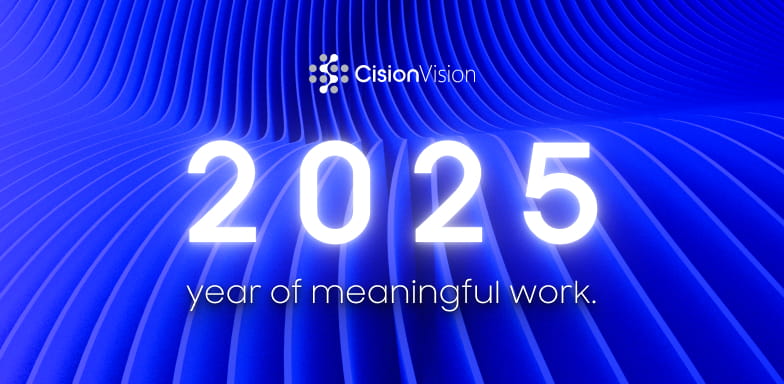 CisionVision

2025

year of meaningful work.